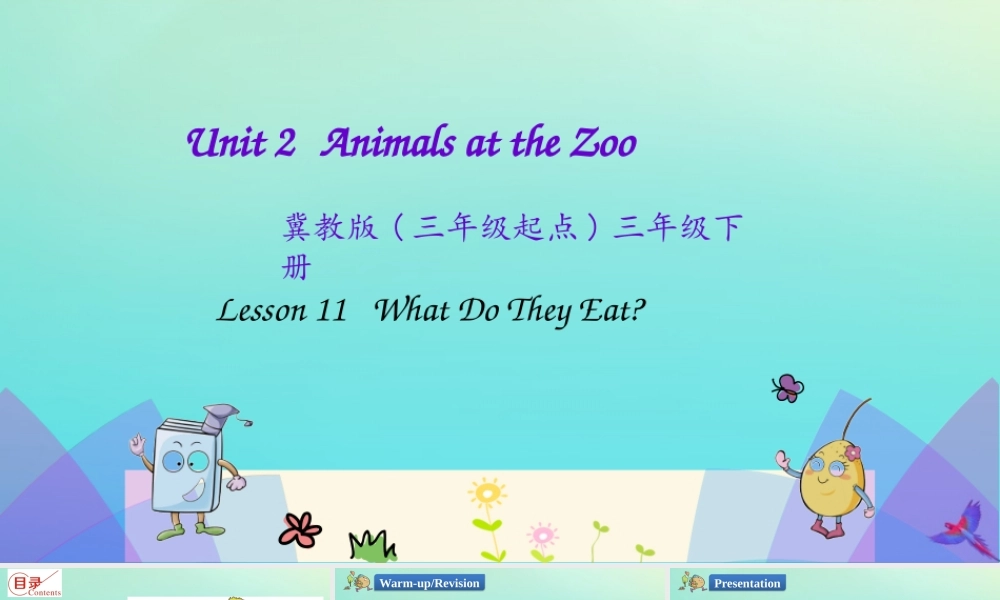 Unit 2 Animals at the Zoo

冀教版（三年级起点）三年级下册

Lesson 11 What Do They Eat?

目录
Contents

Warm-up/Revision

Presentation